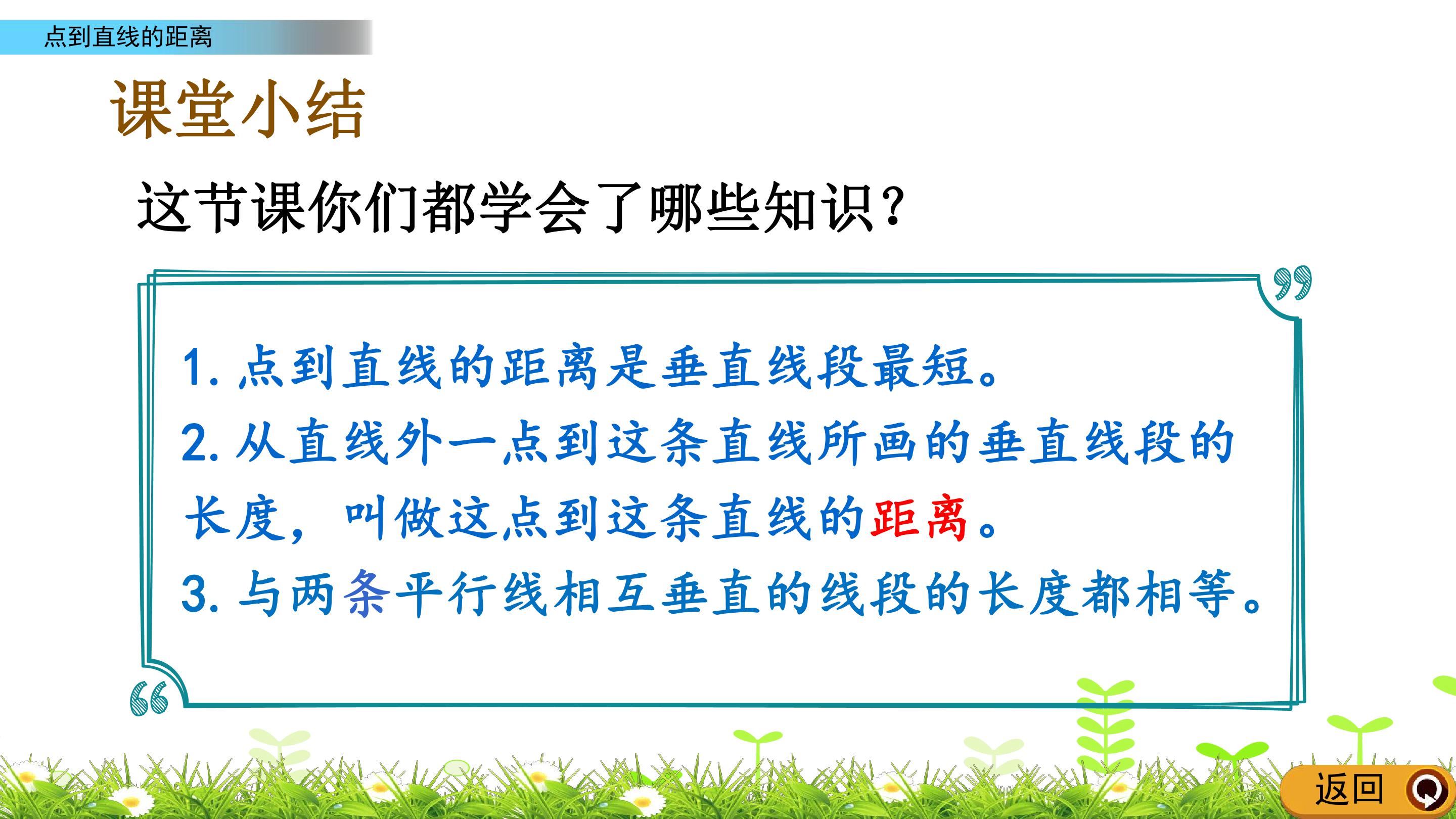 点到直线的距离

课堂小结

这节课你们都学会了哪些知识?

1.点到直线的距离是垂直线段最短。

2.从直线外一点到这条直线所画的垂直线段的长度，叫做这点到这条直线的距离。

3.与两条平行线相互垂直的线段的长度都相等。

返回